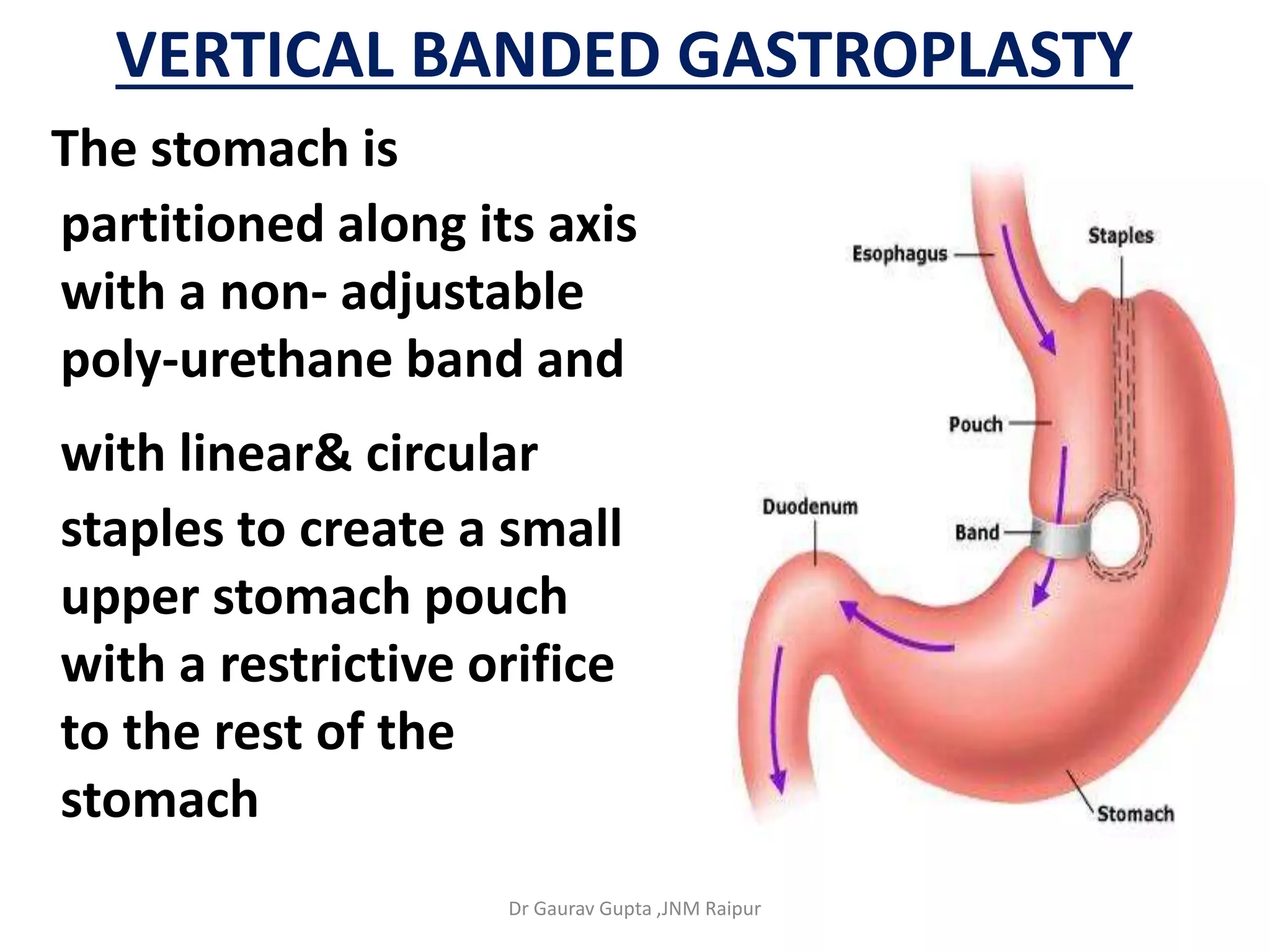 VERTICAL BANDED GASTROPLASTY

The stomach is partitioned along its axis with a non- adjustable poly-urethane band and with linear& circular staples to create a small upper stomach pouch with a restrictive orifice to the rest of the stomach

Esophagus
Staples
Pouch
Duodenum
Band
Stomach

Dr Gaurav Gupta ,JNM Raipur